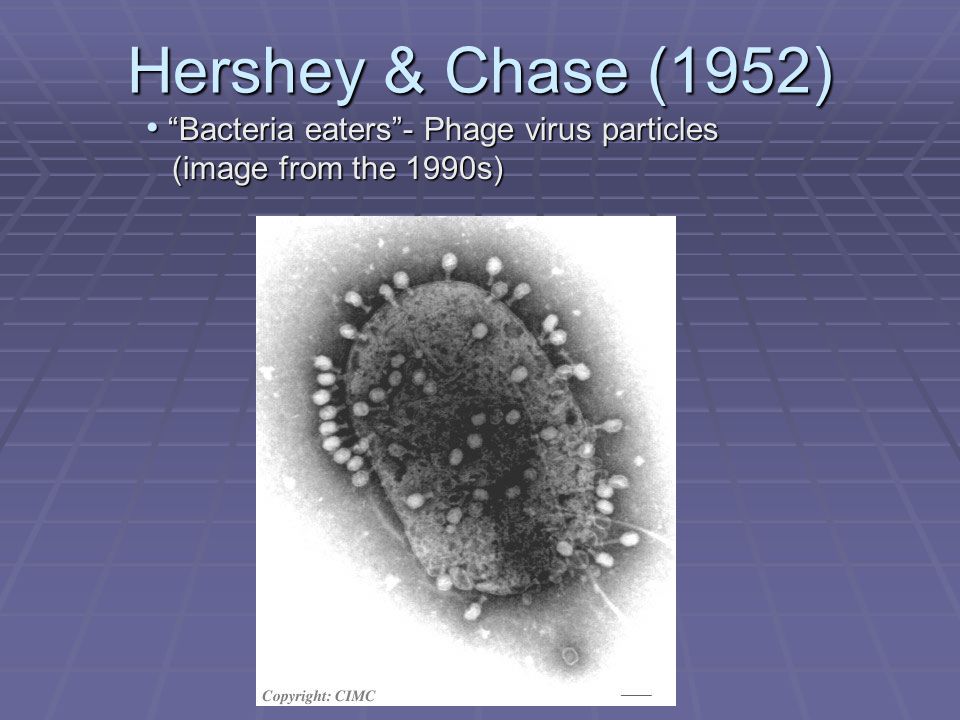 Hershey & Chase (1952)

• “Bacteria eaters”- Phage virus particles (image from the 1990s)

Copyright: CIMC